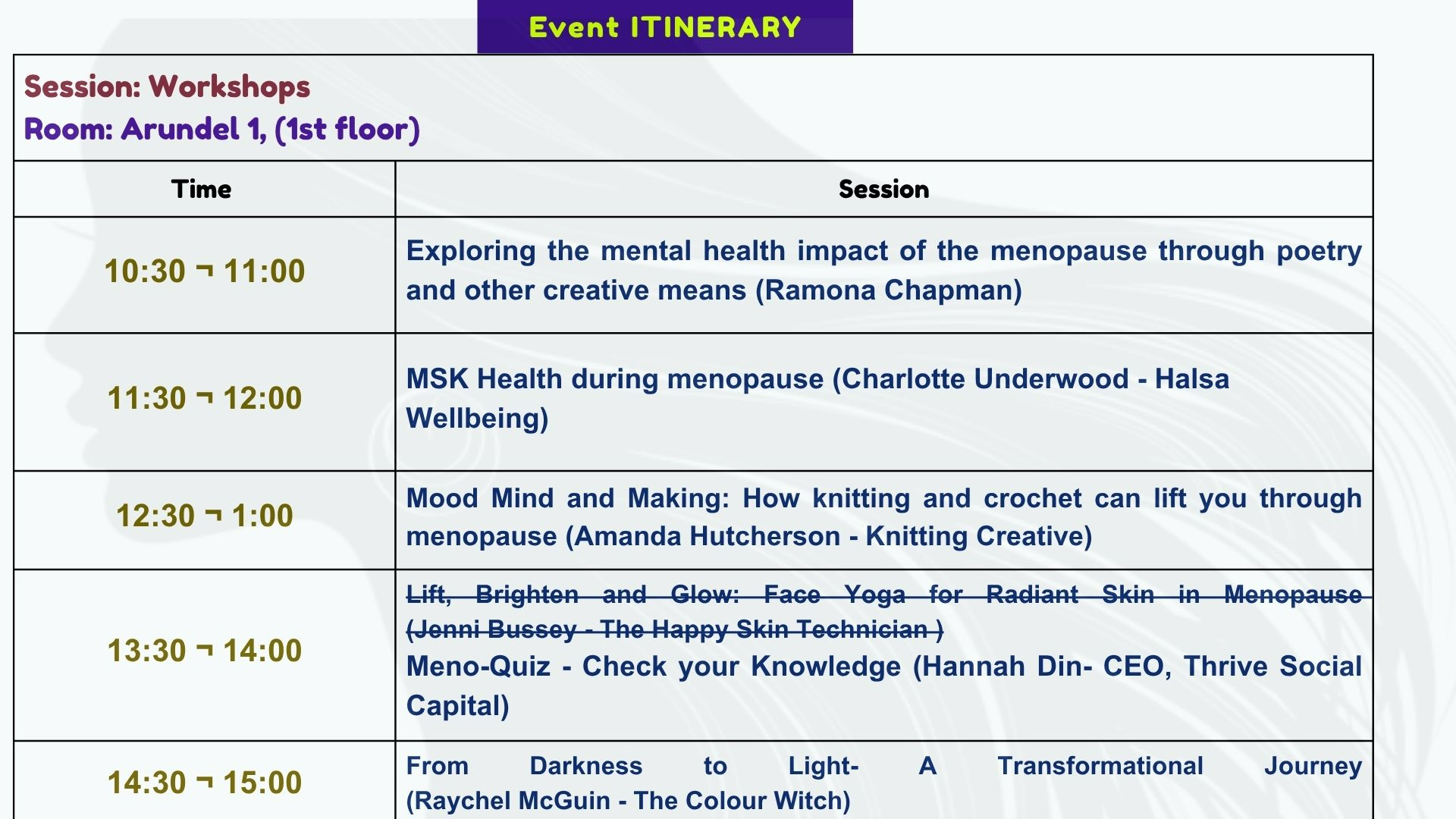 Event ITINERARY

Session: Workshops
Room: Arundel 1, (1st floor)

| Time | Session |
|---|---|
| 10:30 ¬ 11:00 | Exploring the mental health impact of the menopause through poetry and other creative means (Ramona Chapman) |
| 11:30 ¬ 12:00 | MSK Health during menopause (Charlotte Underwood - Halsa Wellbeing) |
| 12:30 ¬ 1:00 | Mood Mind and Making: How knitting and crochet can lift you through menopause (Amanda Hutcherson - Knitting Creative) |
| 13:30 ¬ 14:00 | ~~Lift, Brighten and Glow: Face Yoga for Radiant Skin in Menopause (Jenni Bussey - The Happy Skin Technician )~~ Meno-Quiz - Check your Knowledge (Hannah Din- CEO, Thrive Social Capital) |
| 14:30 ¬ 15:00 | From Darkness to Light- A Transformational Journey (Raychel McGuin - The Colour Witch) |